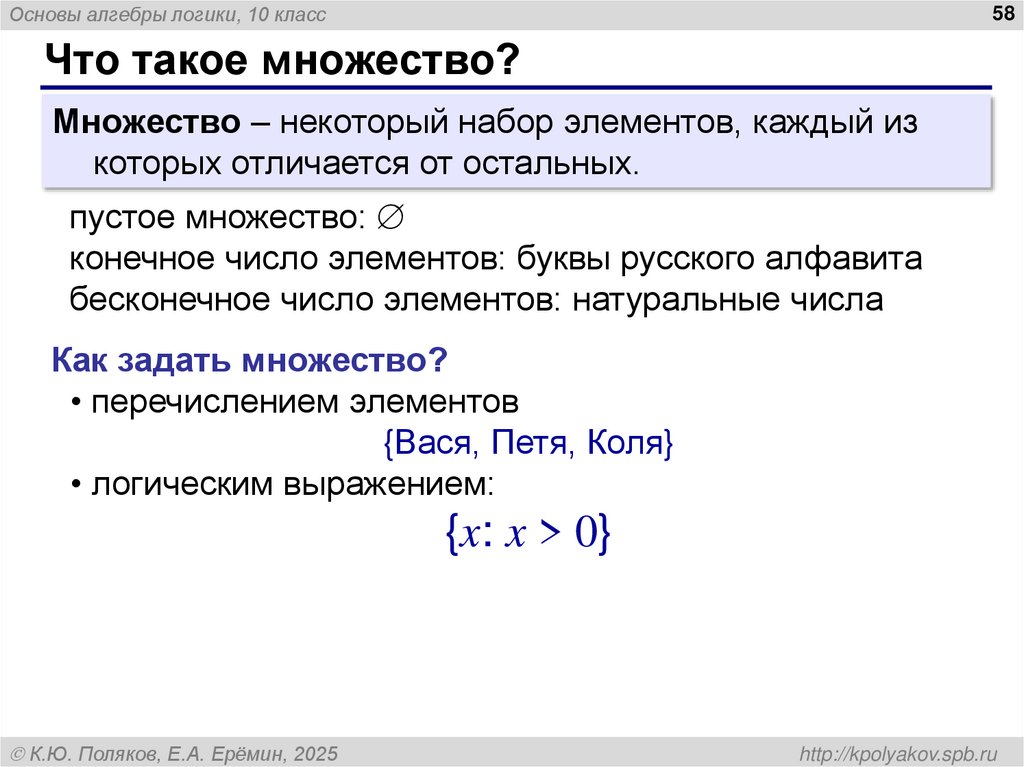 Основы алгебры логики, 10 класс

58

Что такое множество?

Множество – некоторый набор элементов, каждый из которых отличается от остальных.

пустое множество: $\varnothing$
конечное число элементов: буквы русского алфавита
бесконечное число элементов: натуральные числа

Как задать множество?
• перечислением элементов
{Вася, Петя, Коля}
• логическим выражением:
$\{x: x > 0\}$

© К.Ю. Поляков, Е.А. Ерёмин, 2025

http://kpolyakov.spb.ru